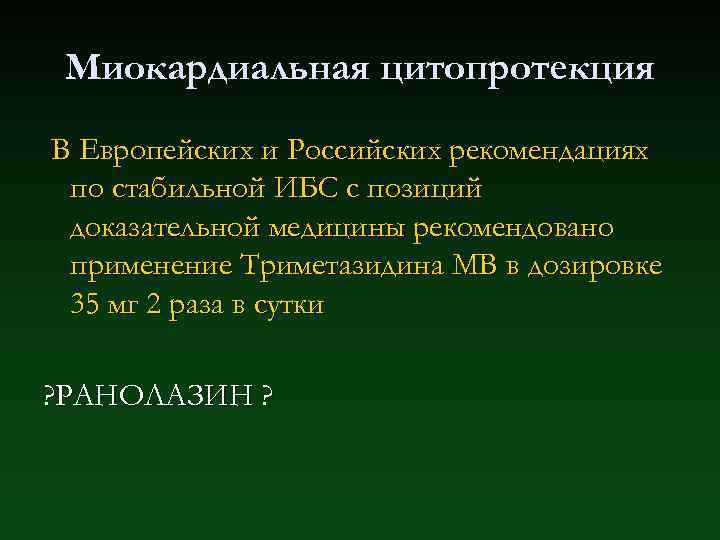 Миокардиальная цитопротекция

В Европейских и Российских рекомендациях по стабильной ИБС с позиций доказательной медицины рекомендовано применение Триметазидина МВ в дозировке 35 мг 2 раза в сутки

?РАНОЛАЗИН ?